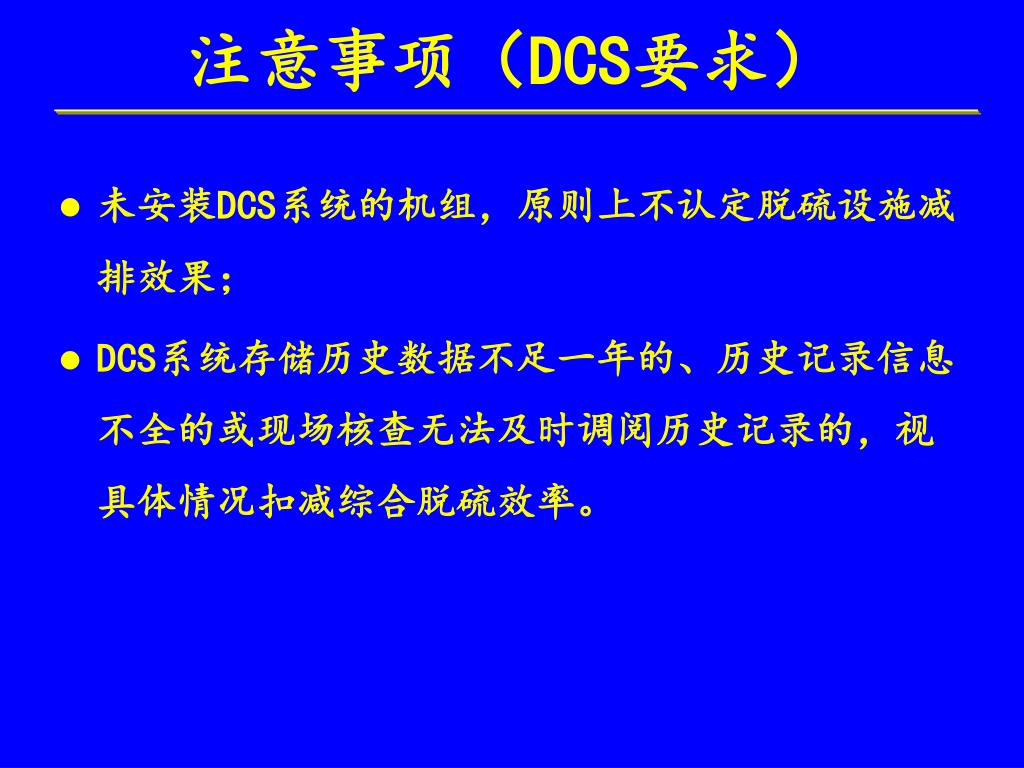 注意事项（DCS要求）

● 未安装DCS系统的机组，原则上不认定脱硫设施减排效果；

● DCS系统存储历史数据不足一年的、历史记录信息不全的或现场核查无法及时调阅历史记录的，视具体情况扣减综合脱硫效率。